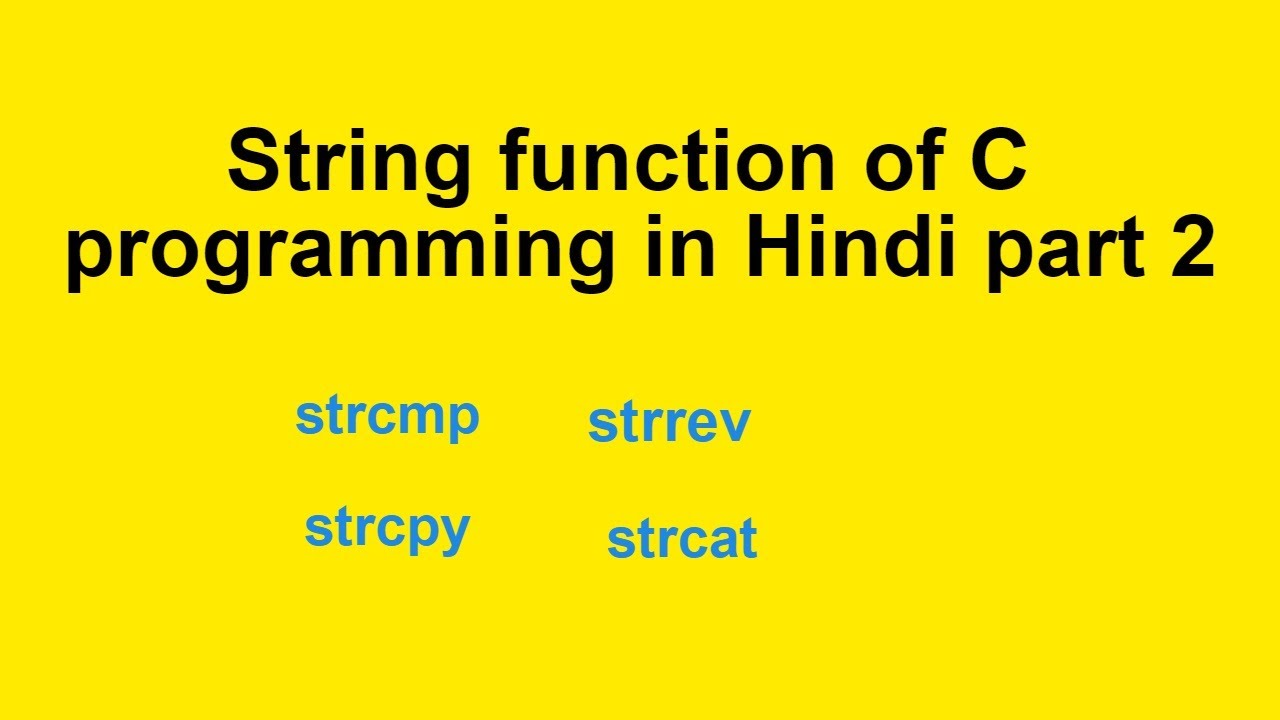 String function of C programming in Hindi part 2

strcmp strrev

strcpy strcat